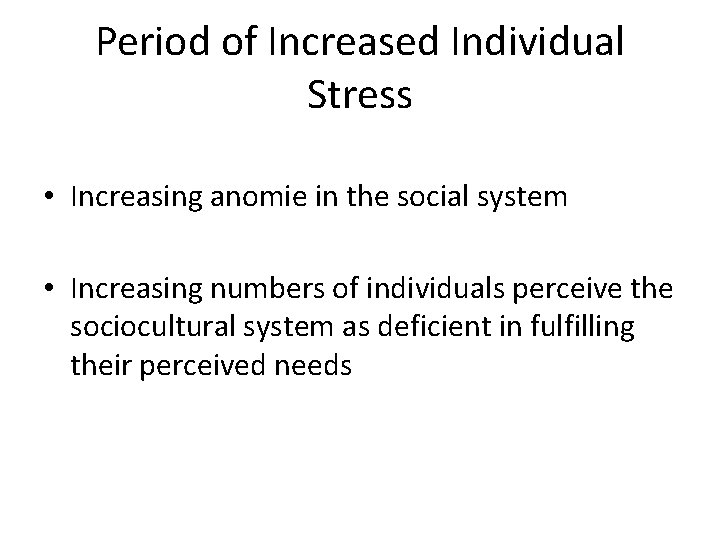 Period of Increased Individual Stress

• Increasing anomie in the social system

• Increasing numbers of individuals perceive the sociocultural system as deficient in fulfilling their perceived needs